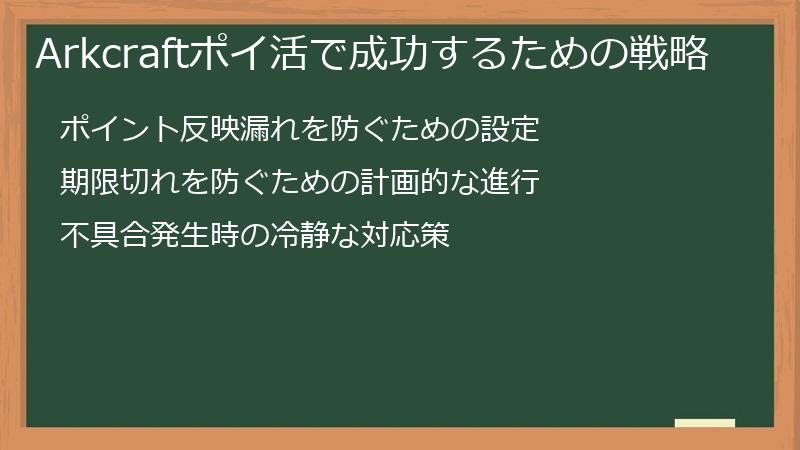 Arkcraftポイ活で成功するための戦略

ポイント反映漏れを防ぐための設定

期限切れを防ぐための計画的な進行

不具合発生時の冷静な対応策